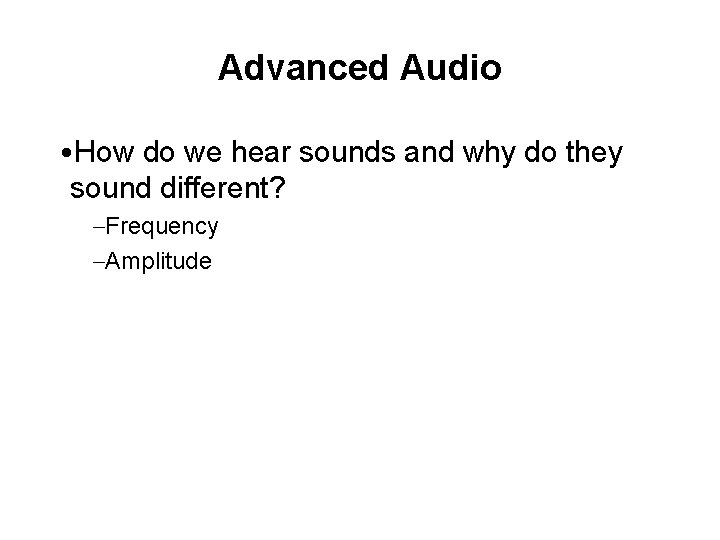 Advanced Audio

•How do we hear sounds and why do they sound different?

–Frequency

–Amplitude